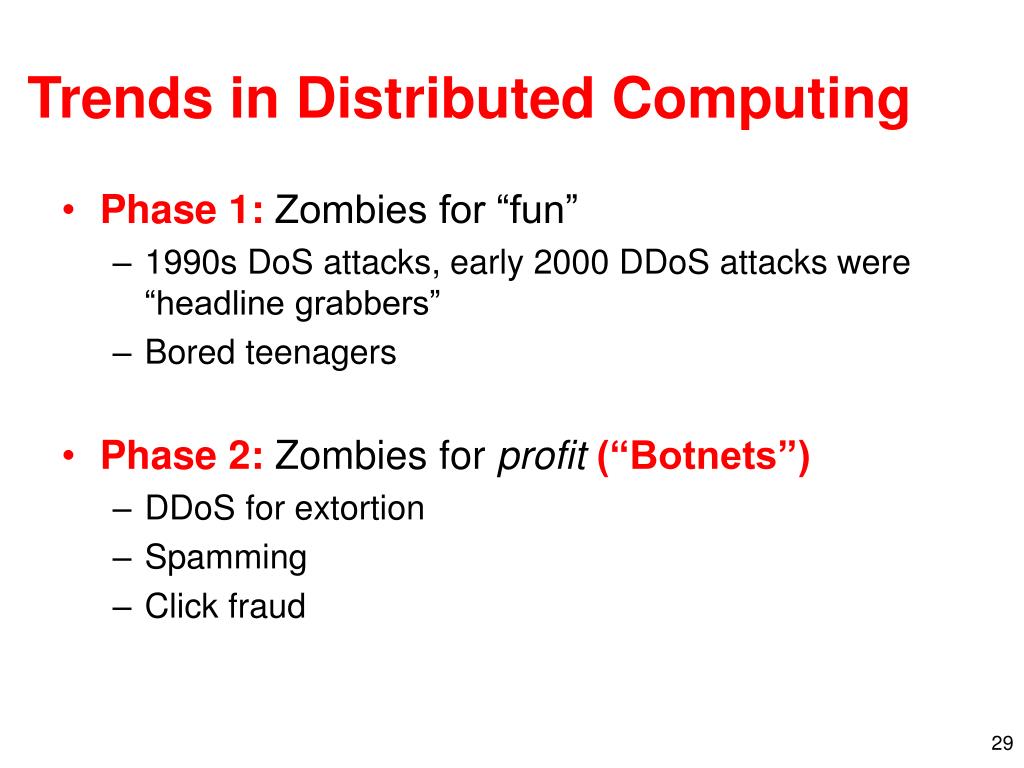 Trends in Distributed Computing

• Phase 1: Zombies for “fun”
– 1990s DoS attacks, early 2000 DDoS attacks were “headline grabbers”
– Bored teenagers

• Phase 2: Zombies for profit (“Botnets”)
– DDoS for extortion
– Spamming
– Click fraud

29